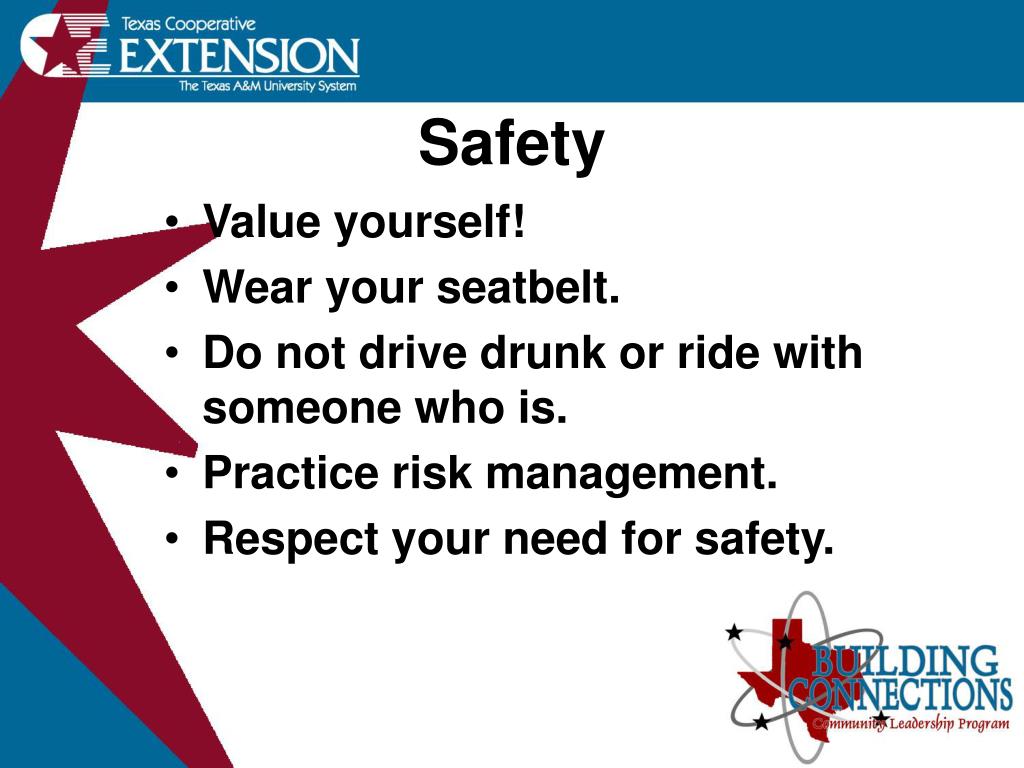 Texas Cooperative
EXTENSION
The Texas A&M University System

Safety

• Value yourself!
• Wear your seatbelt.
• Do not drive drunk or ride with someone who is.
• Practice risk management.
• Respect your need for safety.

BUILDING CONNECTIONS
Community Leadership Program